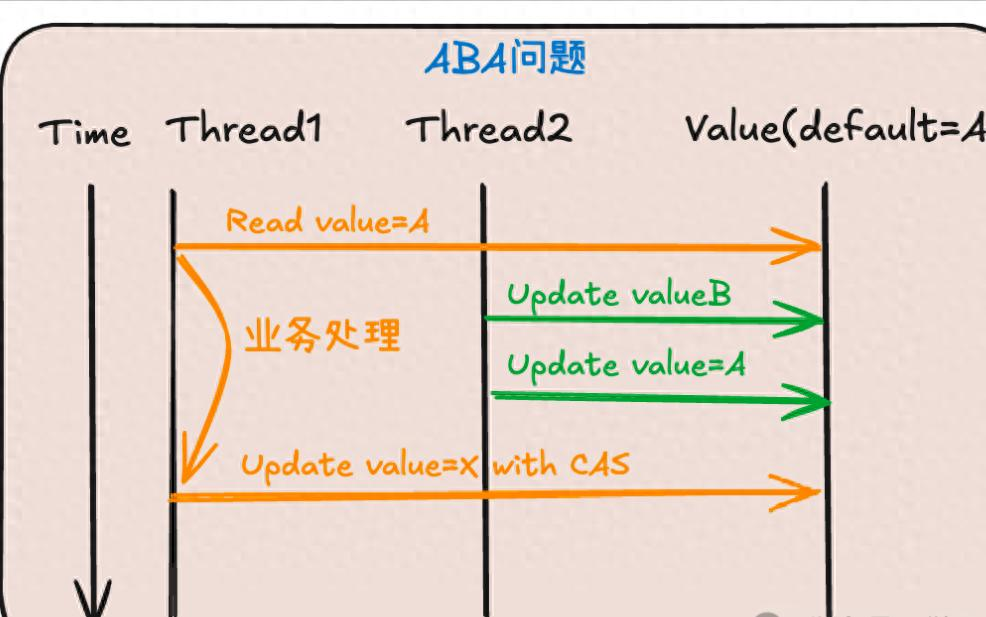 ABA问题

Time Thread1 Thread2 Value(default=A

Read value=A

Update valueB

业务处理

Update value=A

Update value=X with CAS